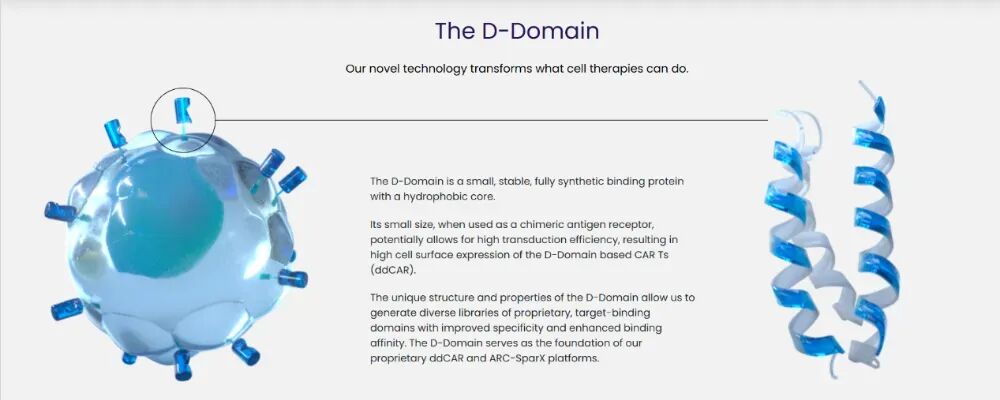 The D-Domain

Our novel technology transforms what cell therapies can do.

The D-Domain is a small, stable, fully synthetic binding protein with a hydrophobic core.

Its small size, when used as a chimeric antigen receptor, potentially allows for high transduction efficiency, resulting in high cell surface expression of the D-Domain based CAR Ts (ddCAR).

The unique structure and properties of the D-Domain allow us to generate diverse libraries of proprietary, target-binding domains with improved specificity and enhanced binding affinity. The D-Domain serves as the foundation of our proprietary ddCAR and ARC-SparX platforms.